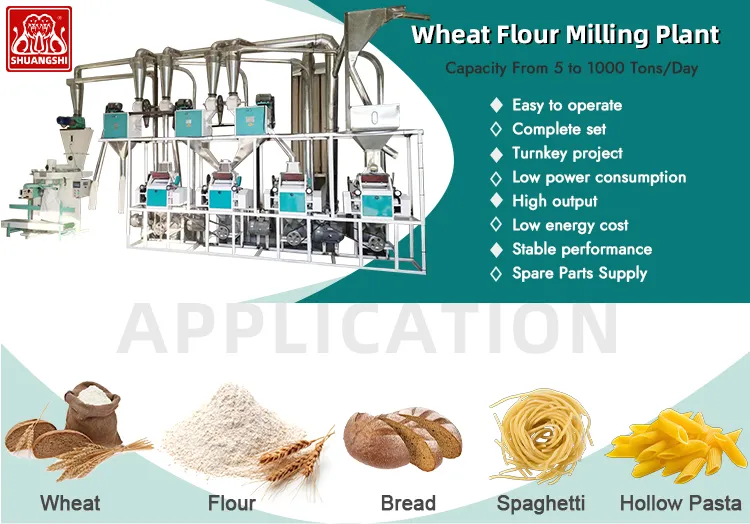 SHUANGSHI

Wheat Flour Milling Plant

Capacity From 5 to 1000 Tons/Day

◆ Easy to operate
◇ Complete set
◆ Turnkey project
◇ Low power consumption
◆ High output
◇ Low energy cost
◆ Stable performance
◇ Spare Parts Supply

APPLICATION

Wheat

Flour

Bread

Spaghetti

Hollow Pasta